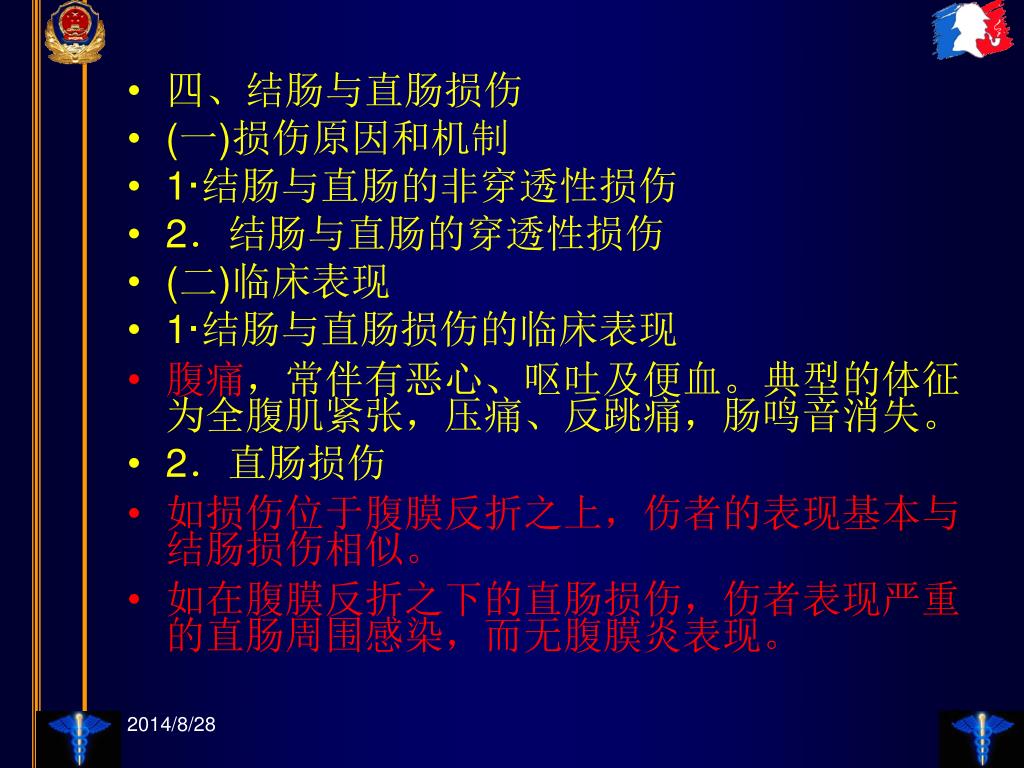 • 四、结肠与直肠损伤
• (一)损伤原因和机制
• 1·结肠与直肠的非穿透性损伤
• 2．结肠与直肠的穿透性损伤
• (二)临床表现
• 1·结肠与直肠损伤的临床表现
• 腹痛，常伴有恶心、呕吐及便血。典型的体征为全腹肌紧张，压痛、反跳痛，肠鸣音消失。
• 2．直肠损伤
• 如损伤位于腹膜反折之上，伤者的表现基本与结肠损伤相似。
• 如在腹膜反折之下的直肠损伤，伤者表现严重的直肠周围感染，而无腹膜炎表现。

2014/8/28